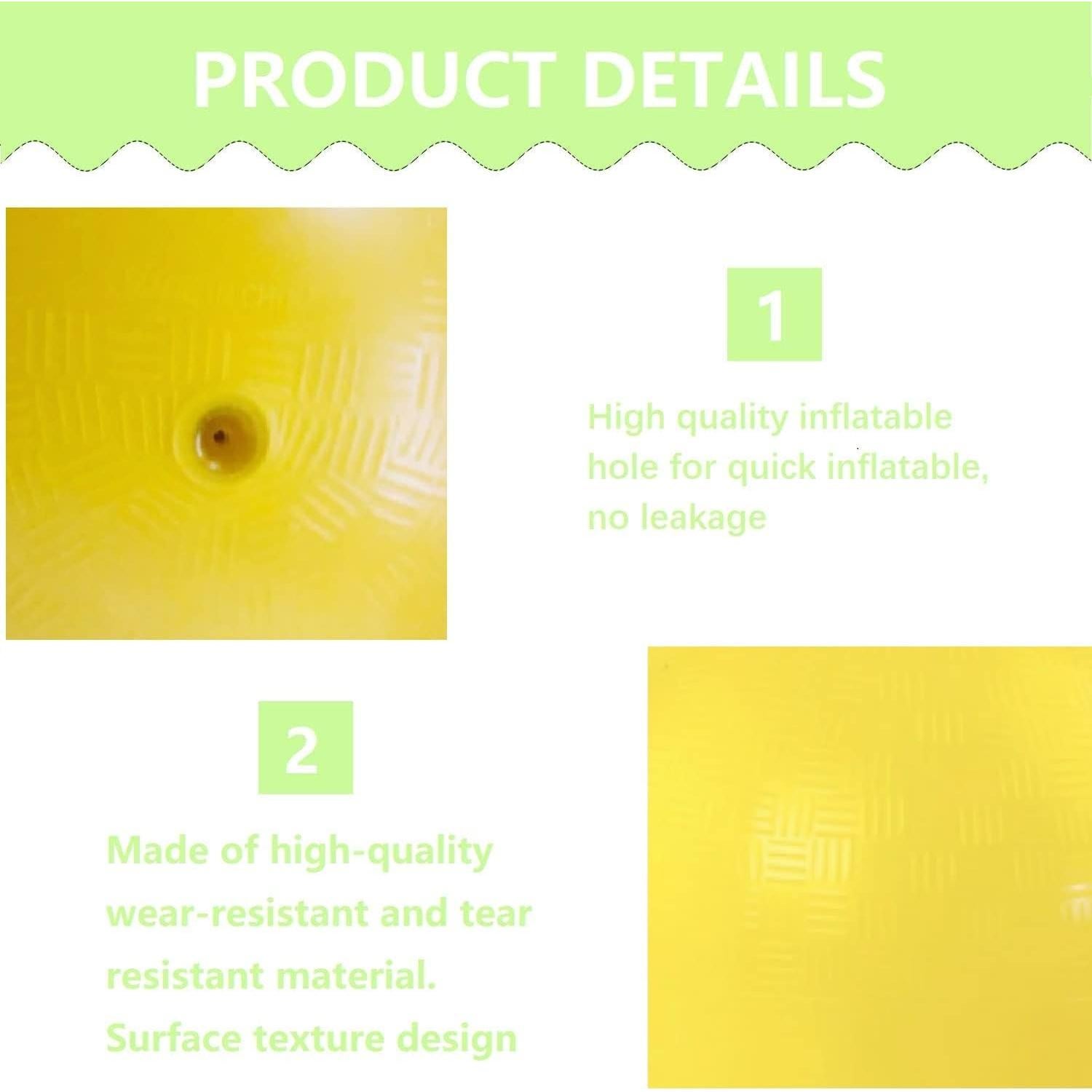 PRODUCT DETAILS

1

High quality inflatable hole for quick inflatable, no leakage

2

Made of high-quality wear-resistant and tear resistant material. Surface texture design